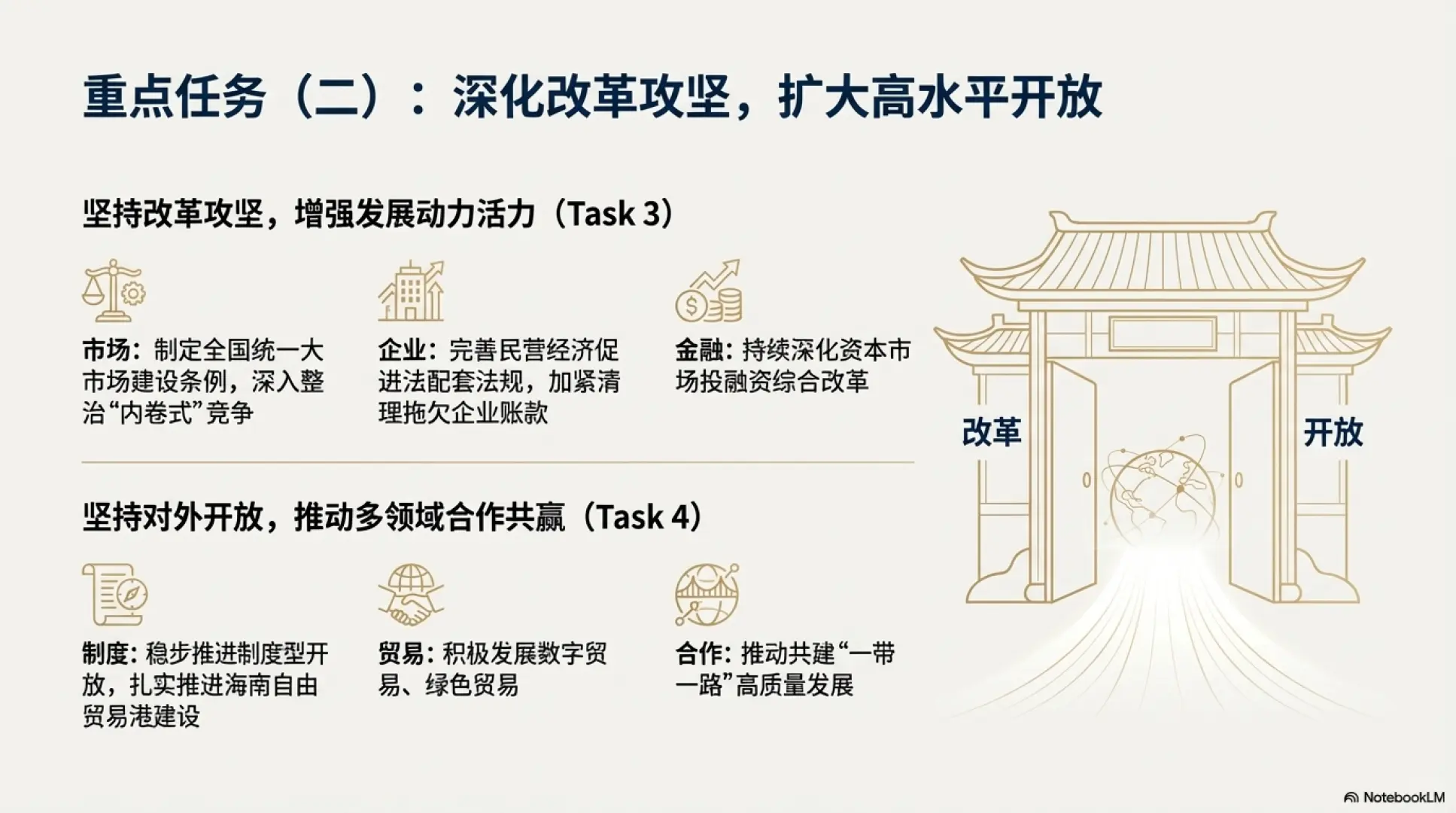 重点任务（二）：深化改革攻坚，扩大高水平开放

坚持改革攻坚，增强发展动力活力（Task 3）

市场：制定全国统一大市场建设条例，深入整治“内卷式”竞争

企业：完善民营经济促进法配套法规，加紧清理拖欠企业账款

金融：持续深化资本市场投融资综合改革

坚持对外开放，推动多领域合作共赢（Task 4）

制度：稳步推进制度型开放，扎实推进海南自由贸易港建设

贸易：积极发展数字贸易、绿色贸易

合作：推动共建“一带一路”高质量发展

改革

开放

NotebookLM